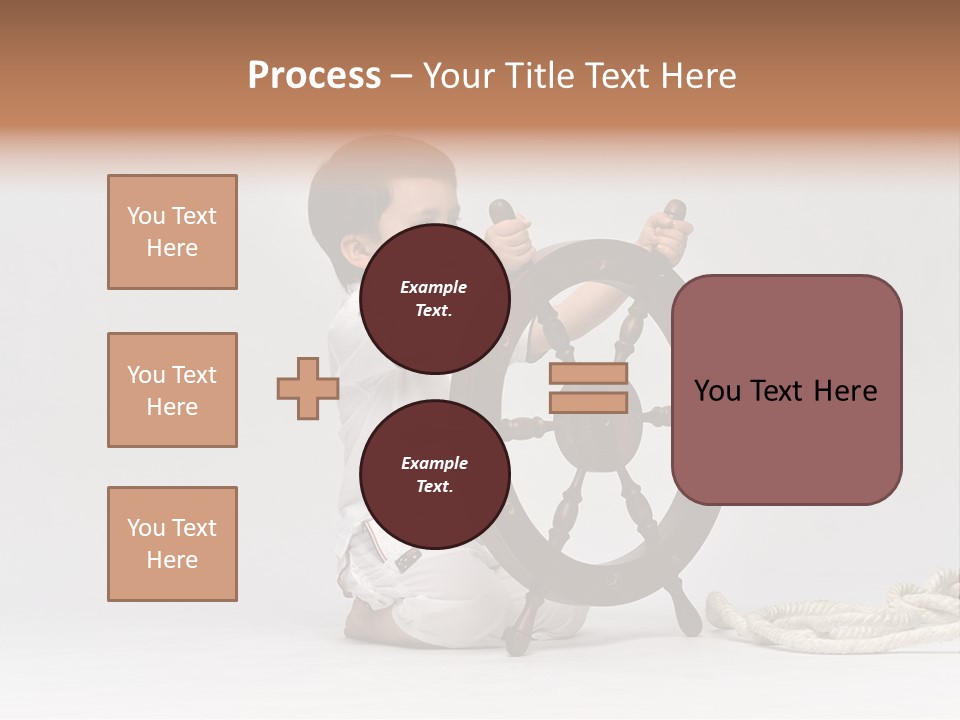 Process – Your Title Text Here

You Text Here

You Text Here

You Text Here

Example Text.

Example Text.

You Text Here